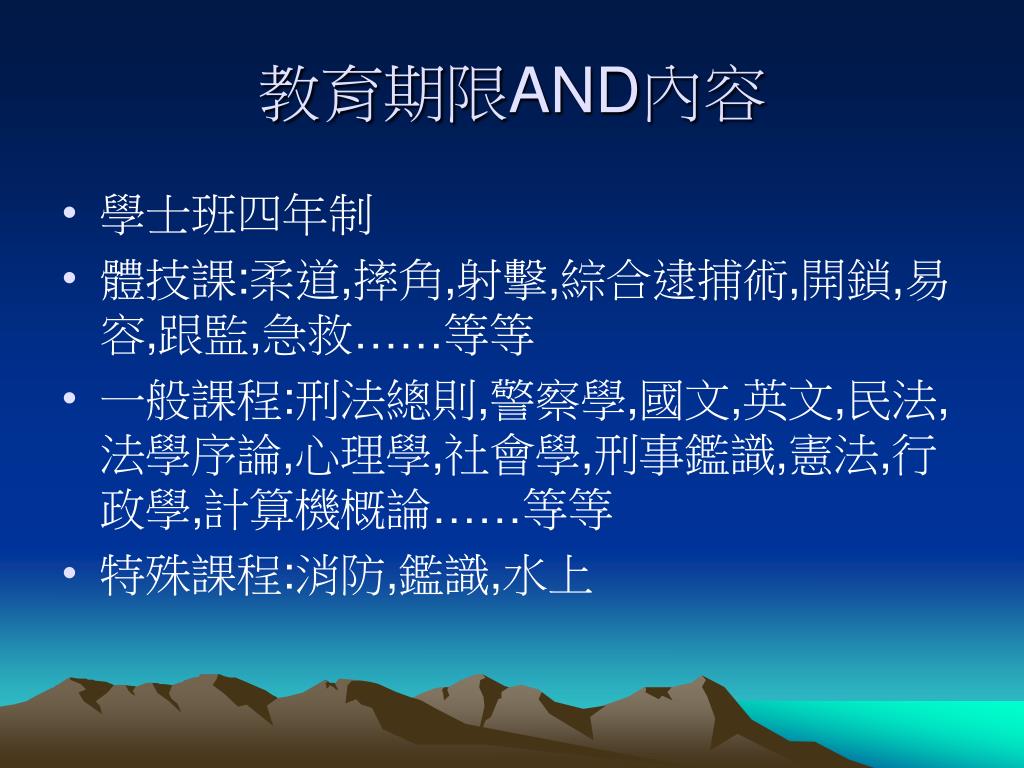 教育期限AND內容

• 學士班四年制
• 體技課:柔道,摔角,射擊,綜合逮捕術,開鎖,易容,跟監,急救……等等
• 一般課程:刑法總則,警察學,國文,英文,民法,法學序論,心理學,社會學,刑事鑑識,憲法,行政學,計算機概論……等等
• 特殊課程:消防,鑑識,水上